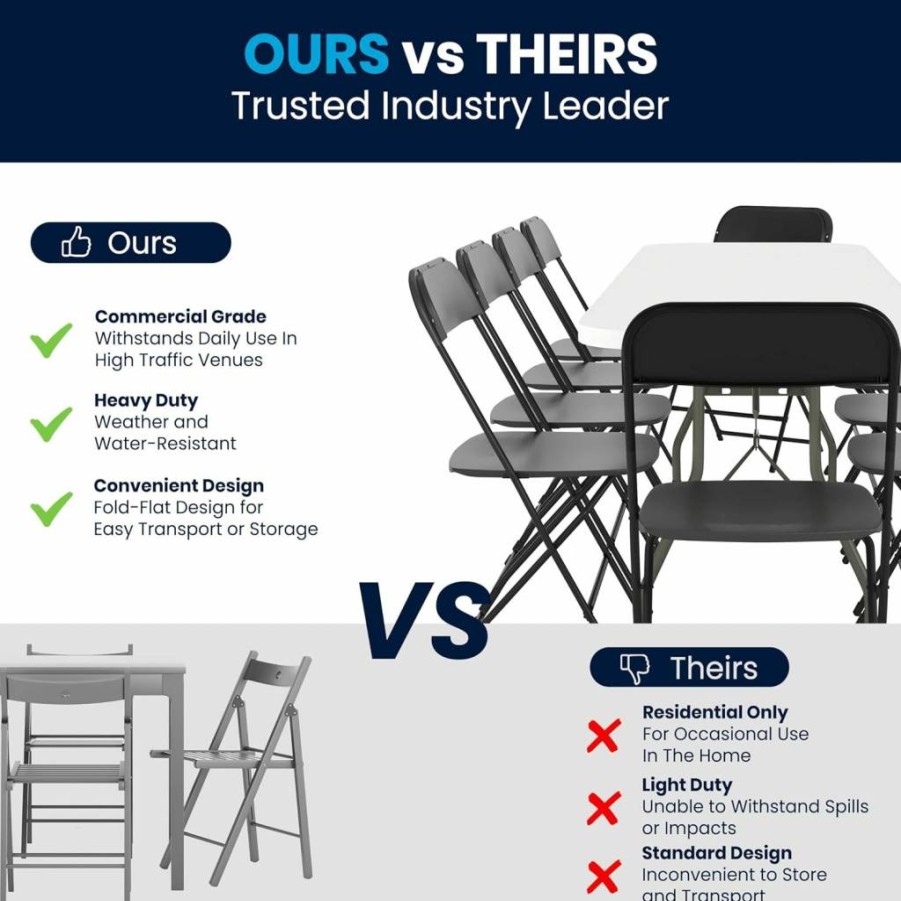 OURS vs THEIRS
Trusted Industry Leader

Ours

Commercial Grade
Withstands Daily Use In High Traffic Venues

Heavy Duty
Weather and Water-Resistant

Convenient Design
Fold-Flat Design for Easy Transport or Storage

VS

Theirs

Residential Only
For Occasional Use In The Home

Light Duty
Unable to Withstand Spills or Impacts

Standard Design
Inconvenient to Store and Transport